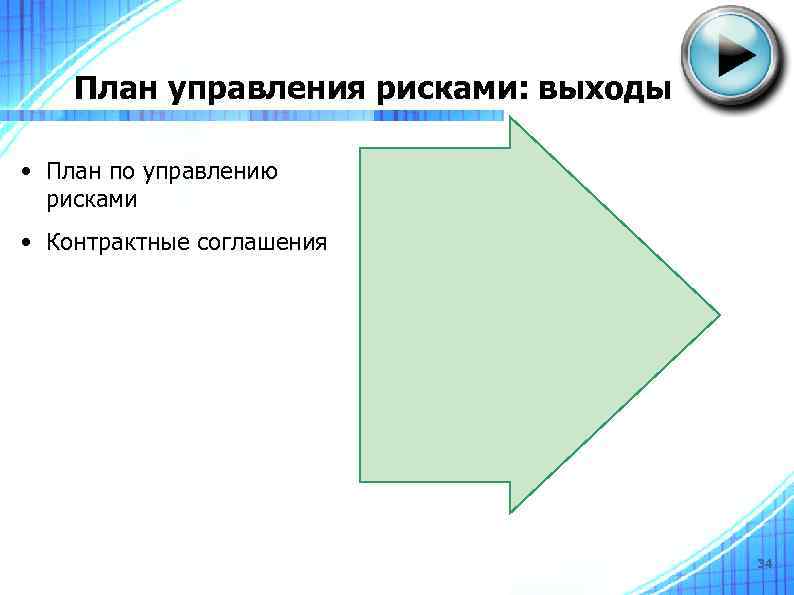 План управления рисками: выходы

• План по управлению рисками

• Контрактные соглашения

34